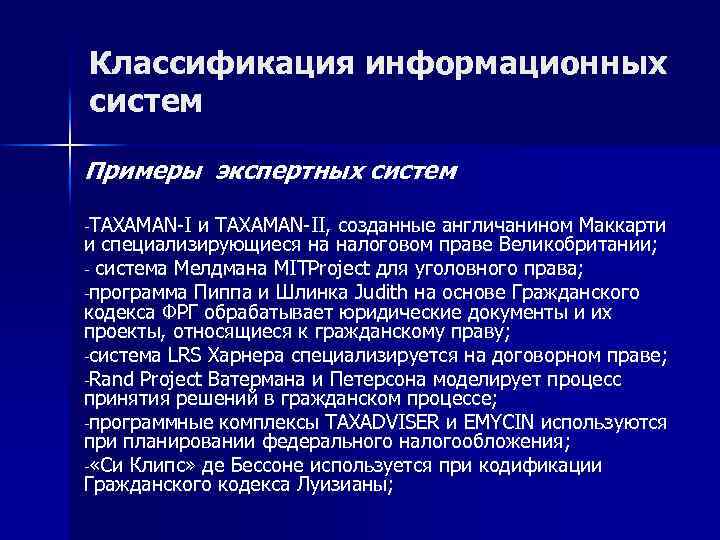 Классификация информационных систем

Примеры экспертных систем

-TAXAMAN-I и TAXAMAN-II, созданные англичанином Маккарти и специализирующиеся на налоговом праве Великобритании;

- система Мелдмана MITProject для уголовного права;

-программа Пиппа и Шлинка Judith на основе Гражданского кодекса ФРГ обрабатывает юридические документы и их проекты, относящиеся к гражданскому праву;

-система LRS Харнера специализируется на договорном праве;

-Rand Project Ватермана и Петерсона моделирует процесс принятия решений в гражданском процессе;

-программные комплексы TAXADVISER и EMYCIN используются при планировании федерального налогообложения;

-«Си Клипс» де Бессоне используется при кодификации Гражданского кодекса Луизианы;